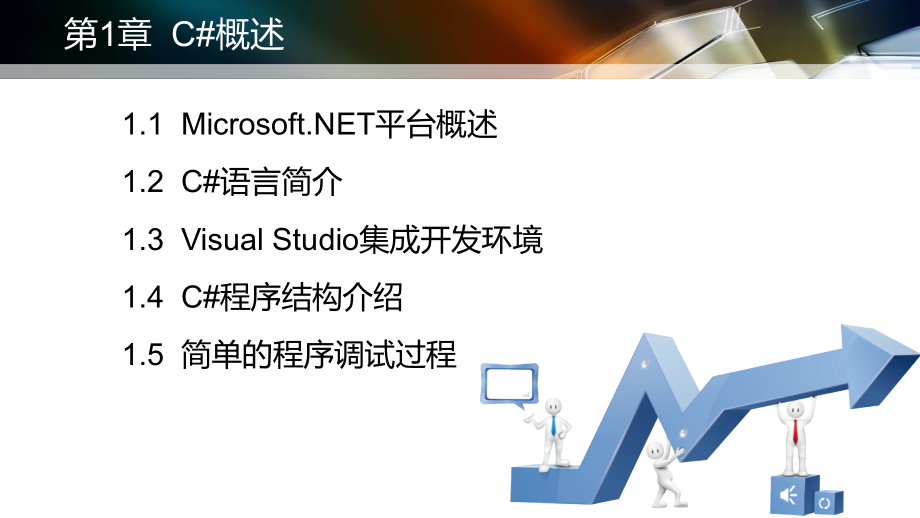 第1章 C#概述

1.1 Microsoft.NET平台概述

1.2 C#语言简介

1.3 Visual Studio集成开发环境

1.4 C#程序结构介绍

1.5 简单的程序调试过程